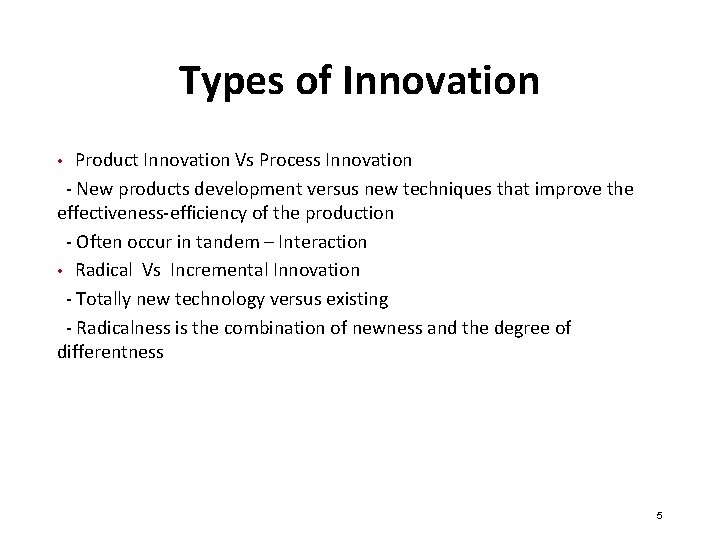 Types of Innovation

• Product Innovation Vs Process Innovation

- New products development versus new techniques that improve the effectiveness-efficiency of the production

- Often occur in tandem – Interaction

• Radical Vs Incremental Innovation

- Totally new technology versus existing

- Radicalness is the combination of newness and the degree of differentness

5